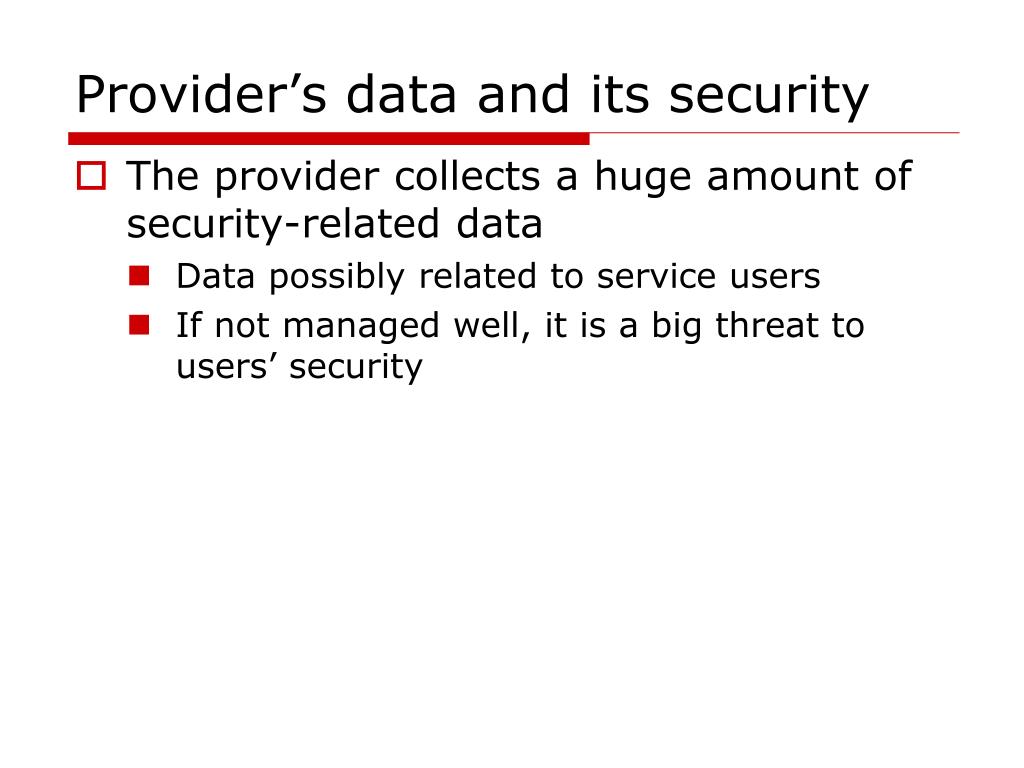 Provider’s data and its security

The provider collects a huge amount of security-related data

Data possibly related to service users

If not managed well, it is a big threat to users’ security